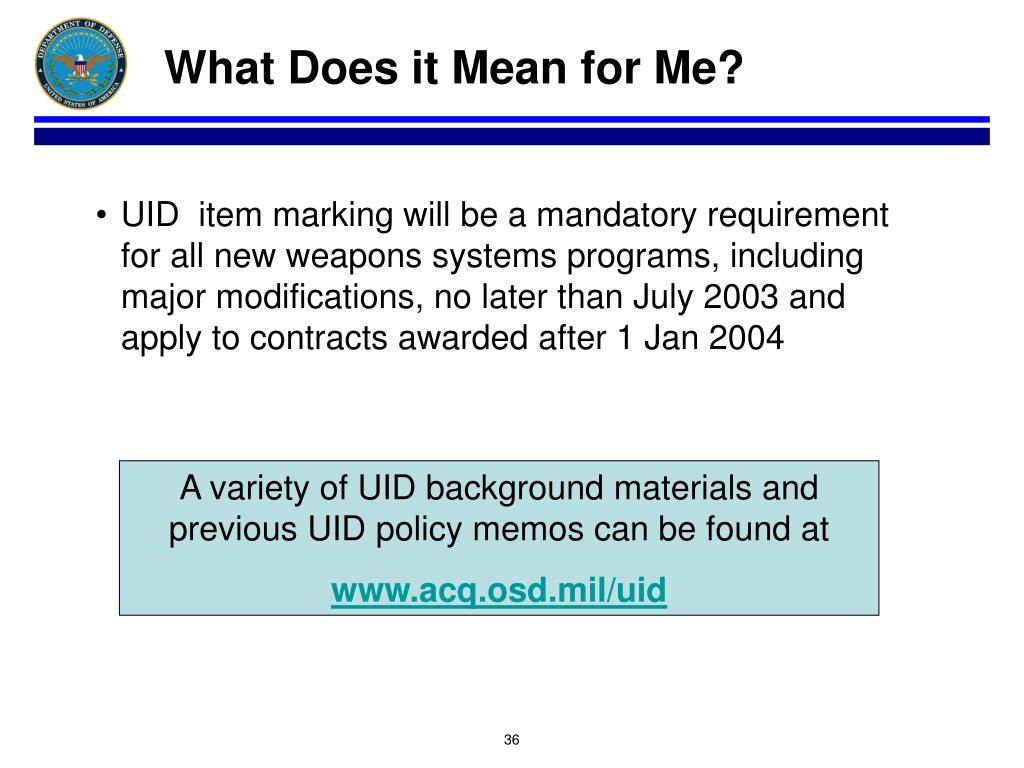 DEPARTMENT OF DEFENSE
UNITED STATES OF AMERICA

What Does it Mean for Me?

• UID item marking will be a mandatory requirement for all new weapons systems programs, including major modifications, no later than July 2003 and apply to contracts awarded after 1 Jan 2004

A variety of UID background materials and previous UID policy memos can be found at

www.acq.osd.mil/uid

36